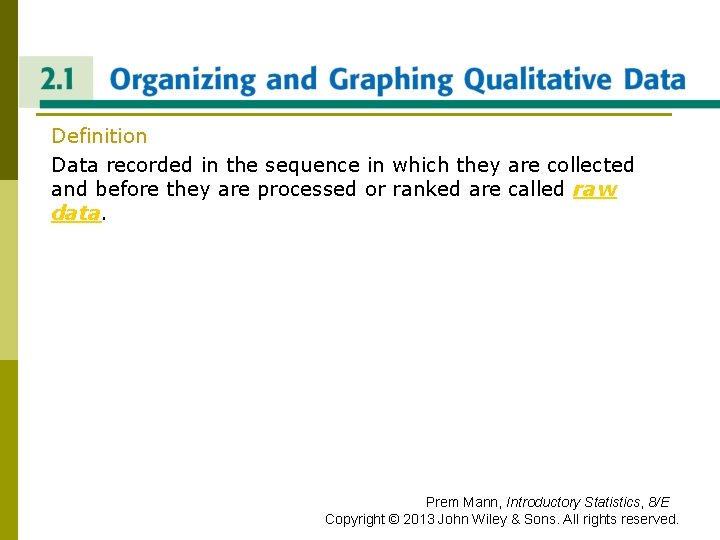 2.1 Organizing and Graphing Qualitative Data

Definition

Data recorded in the sequence in which they are collected and before they are processed or ranked are called raw data.

Prem Mann, Introductory Statistics, 8/E
Copyright © 2013 John Wiley & Sons. All rights reserved.